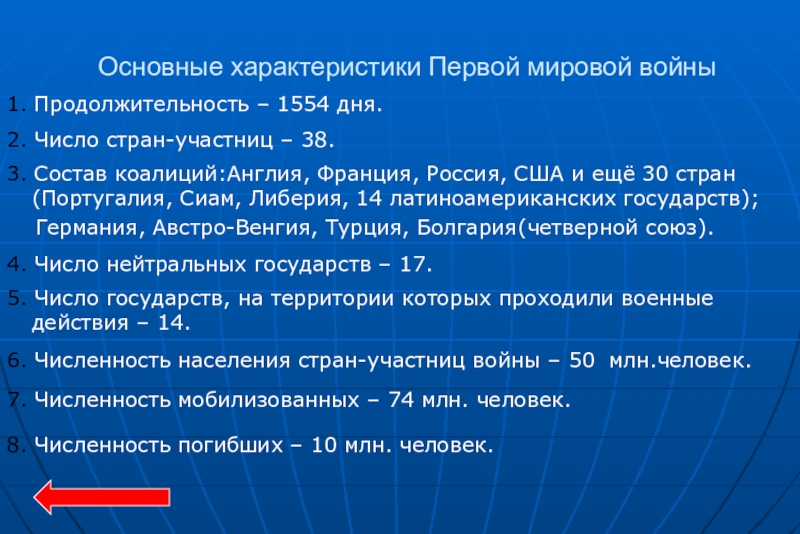 Основные характеристики Первой мировой войны

1. Продолжительность – 1554 дня.

2. Число стран-участниц – 38.

3. Состав коалиций:Англия, Франция, Россия, США и ещё 30 стран (Португалия, Сиам, Либерия, 14 латиноамериканских государств);

Германия, Австро-Венгия, Турция, Болгария(четверной союз).

4. Число нейтральных государств – 17.

5. Число государств, на территории которых проходили военные действия – 14.

6. Численность населения стран-участниц войны – 50 млн.человек.

7. Численность мобилизованных – 74 млн. человек.

8. Численность погибших – 10 млн. человек.